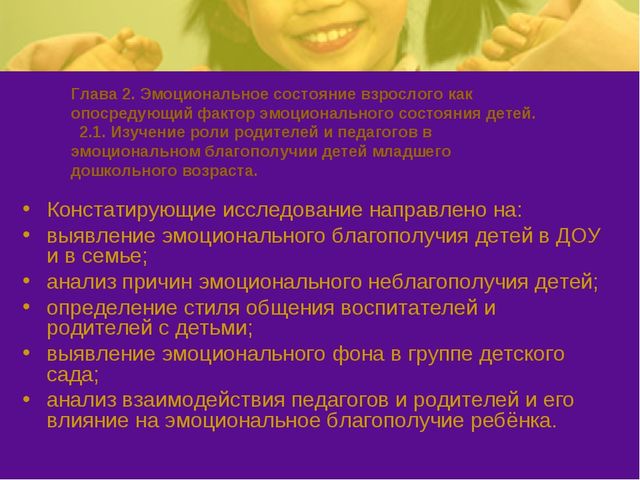 Глава 2. Эмоциональное состояние взрослого как опосредующий фактор эмоционального состояния детей.
2.1. Изучение роли родителей и педагогов в эмоциональном благополучии детей младшего дошкольного возраста.

• Констатирующие исследование направлено на:
• выявление эмоционального благополучия детей в ДОУ и в семье;
• анализ причин эмоционального неблагополучия детей;
• определение стиля общения воспитателей и родителей с детьми;
• выявление эмоционального фона в группе детского сада;
• анализ взаимодействия педагогов и родителей и его влияние на эмоциональное благополучие ребёнка.